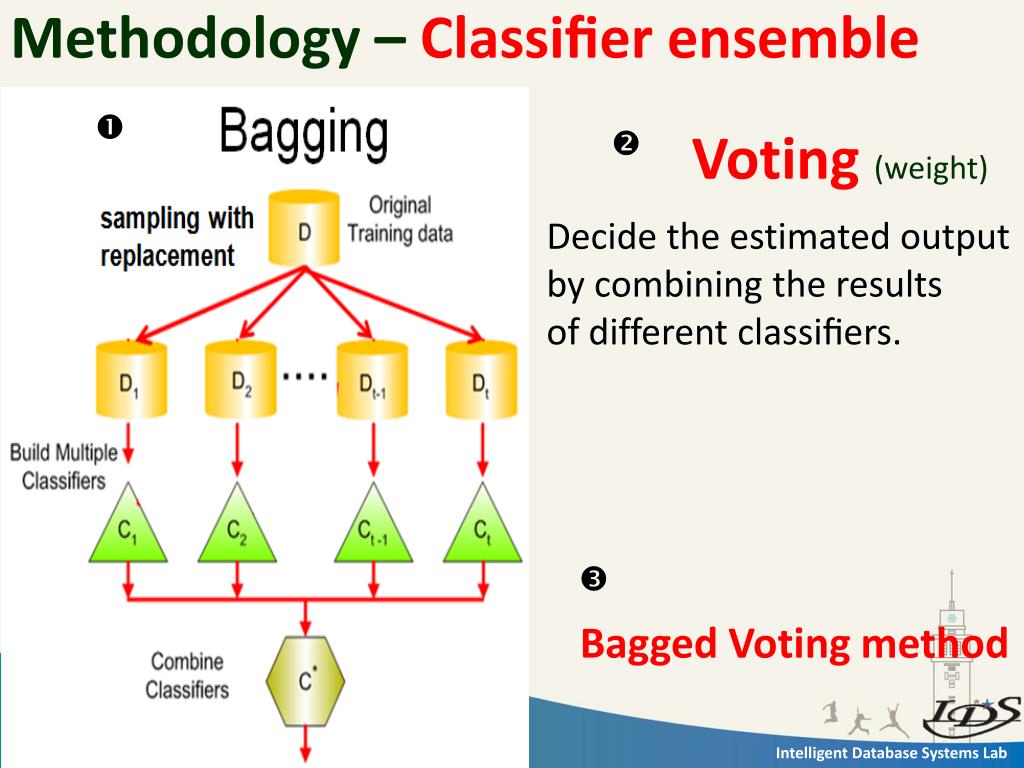 Methodology – Classifier ensemble

❶ Bagging

sampling with replacement

D Original Training data

$D_1$ $D_2$ .... $D_{t-1}$ $D_t$

Build Multiple Classifiers

$C_1$ $C_2$ $C_{t-1}$ $C_t$

Combine Classifiers

$C^*$

❷ Voting (weight)

Decide the estimated output by combining the results of different classifiers.

❸

Bagged Voting method

IDS

Intelligent Database Systems Lab